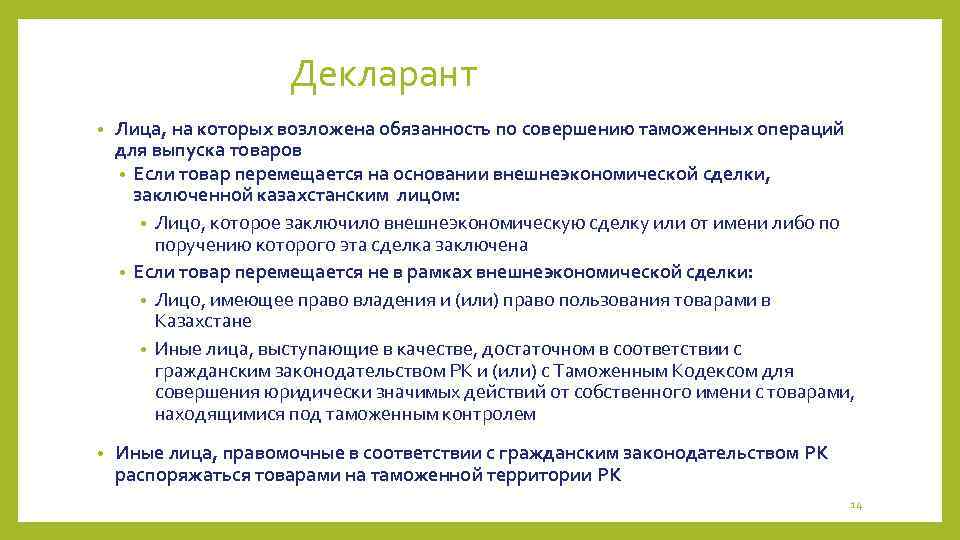 Декларант

• Лица, на которых возложена обязанность по совершению таможенных операций для выпуска товаров
• Если товар перемещается на основании внешнеэкономической сделки, заключенной казахстанским лицом:
• Лицо, которое заключило внешнеэкономическую сделку или от имени либо по поручению которого эта сделка заключена
• Если товар перемещается не в рамках внешнеэкономической сделки:
• Лицо, имеющее право владения и (или) право пользования товарами в Казахстане
• Иные лица, выступающие в качестве, достаточном в соответствии с гражданским законодательством РК и (или) с Таможенным Кодексом для совершения юридически значимых действий от собственного имени с товарами, находящимися под таможенным контролем

• Иные лица, правомочные в соответствии с гражданским законодательством РК распоряжаться товарами на таможенной территории РК

14